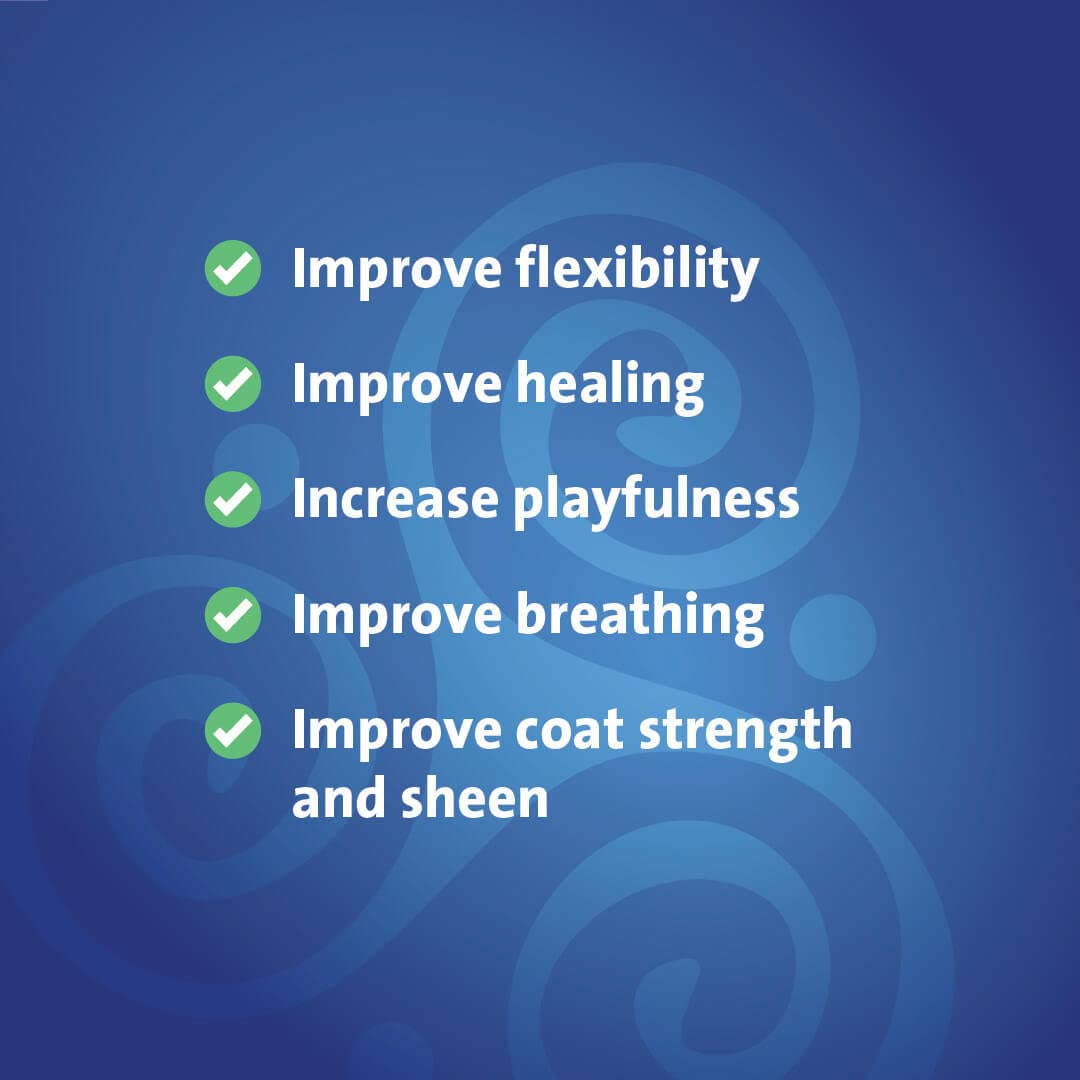 Improve flexibility

Improve healing

Increase playfulness

Improve breathing

Improve coat strength and sheen